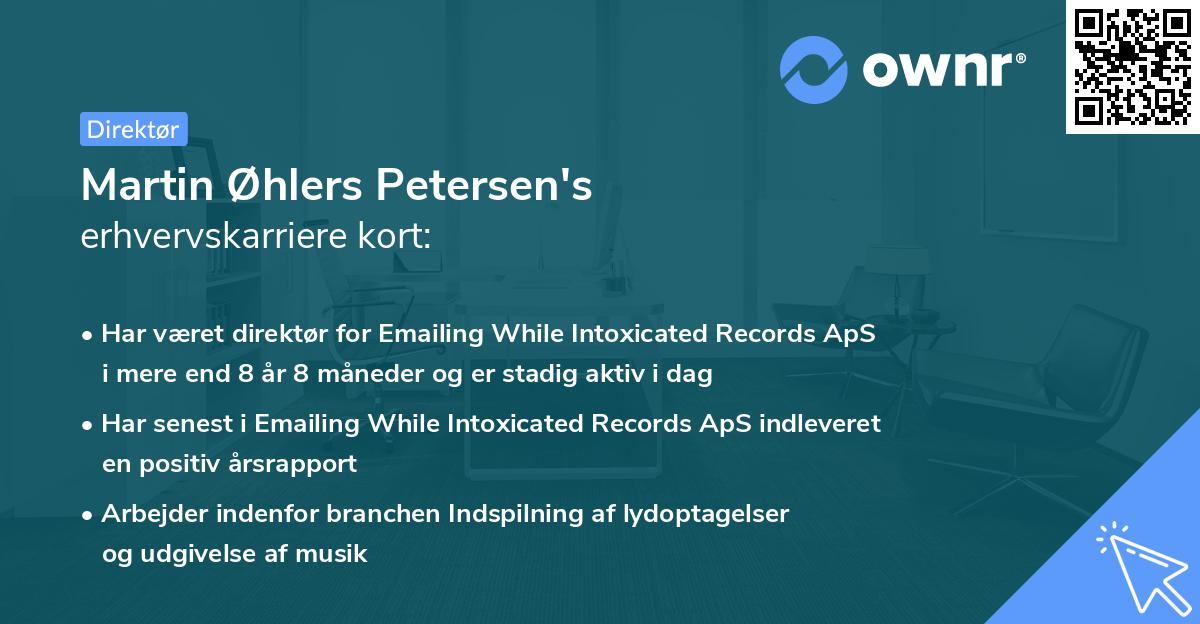 ownr®

Direktør

Martin Øhlers Petersen's
erhvervskarriere kort:

• Har været direktør for Emailing While Intoxicated Records ApS i mere end 8 år 8 måneder og er stadig aktiv i dag

• Har senest i Emailing While Intoxicated Records ApS indleveret en positiv årsrapport

• Arbejder indenfor branchen Indspilning af lydoptagelser og udgivelse af musik